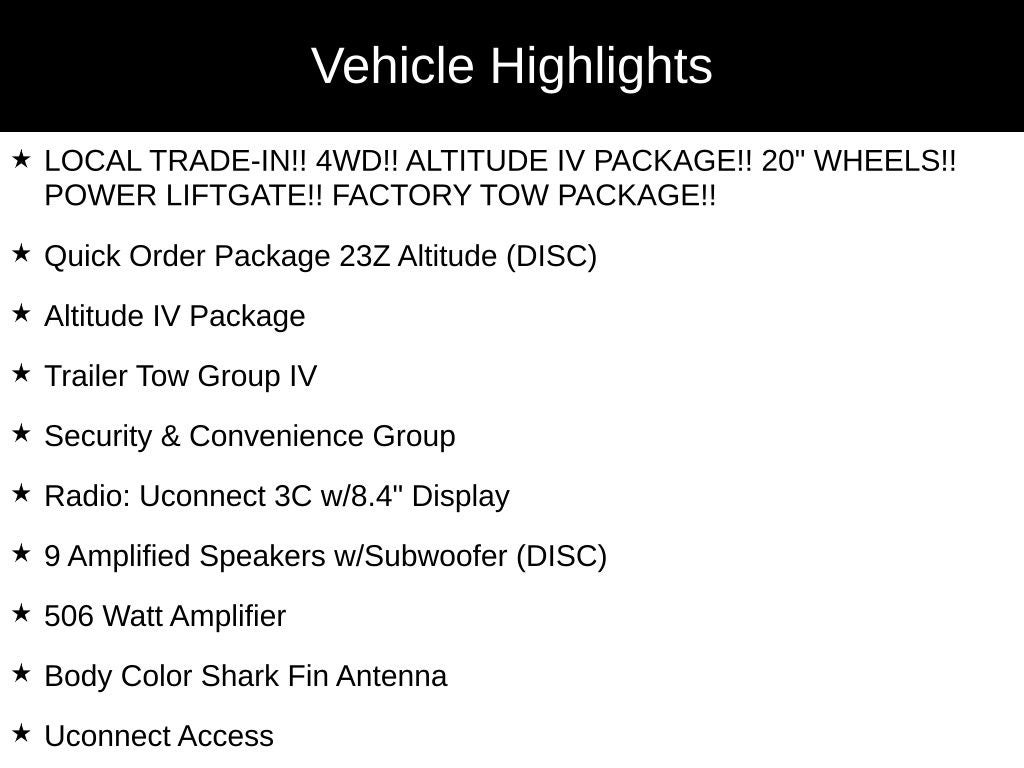 Vehicle Highlights

★ LOCAL TRADE-IN!! 4WD!! ALTITUDE IV PACKAGE!! 20" WHEELS!! POWER LIFTGATE!! FACTORY TOW PACKAGE!!

★ Quick Order Package 23Z Altitude (DISC)

★ Altitude IV Package

★ Trailer Tow Group IV

★ Security & Convenience Group

★ Radio: Uconnect 3C w/8.4" Display

★ 9 Amplified Speakers w/Subwoofer (DISC)

★ 506 Watt Amplifier

★ Body Color Shark Fin Antenna

★ Uconnect Access